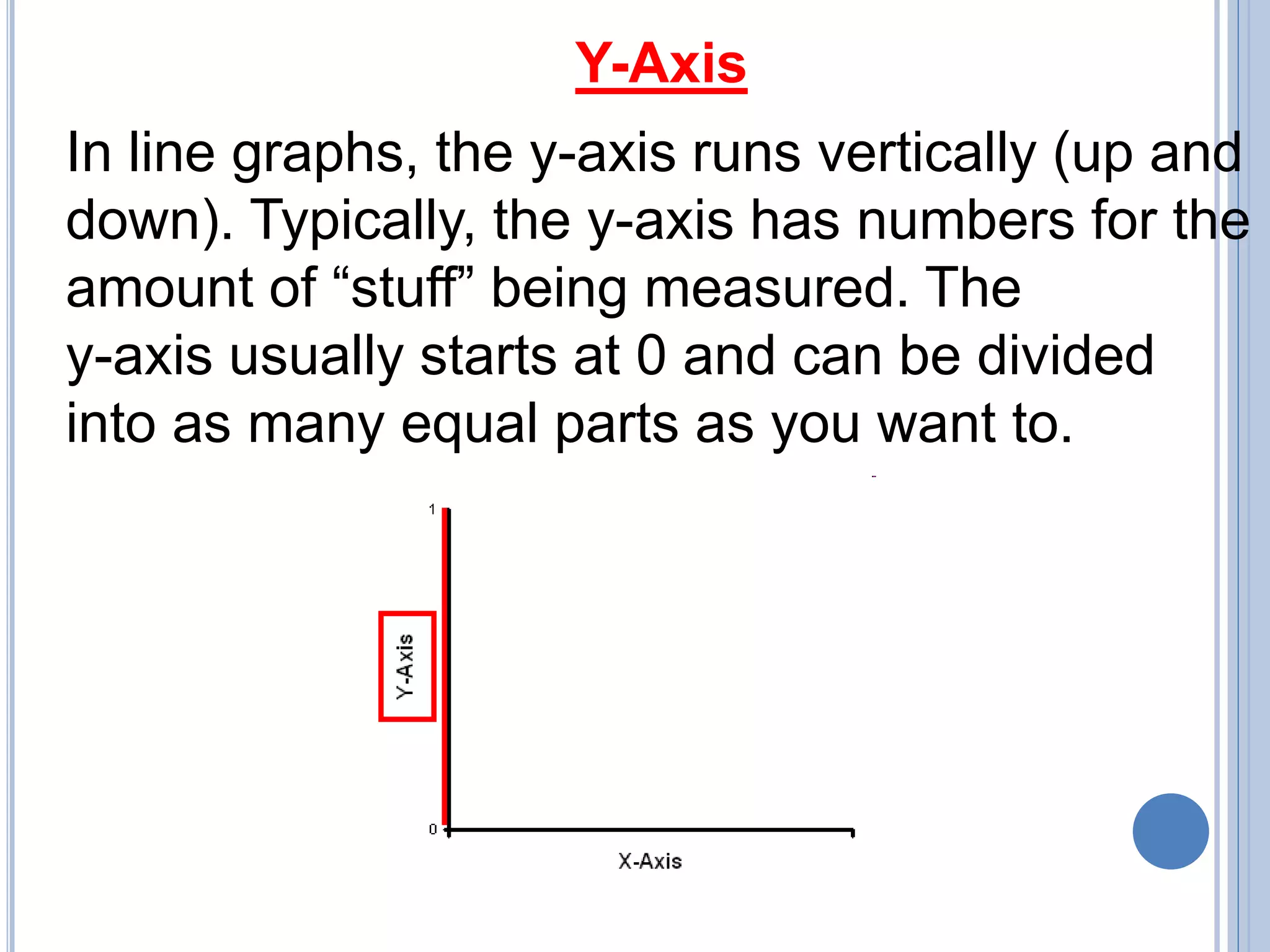 Y-Axis

In line graphs, the y-axis runs vertically (up and down). Typically, the y-axis has numbers for the amount of “stuff” being measured. The y-axis usually starts at 0 and can be divided into as many equal parts as you want to.

1

Y-Axis

0

X-Axis